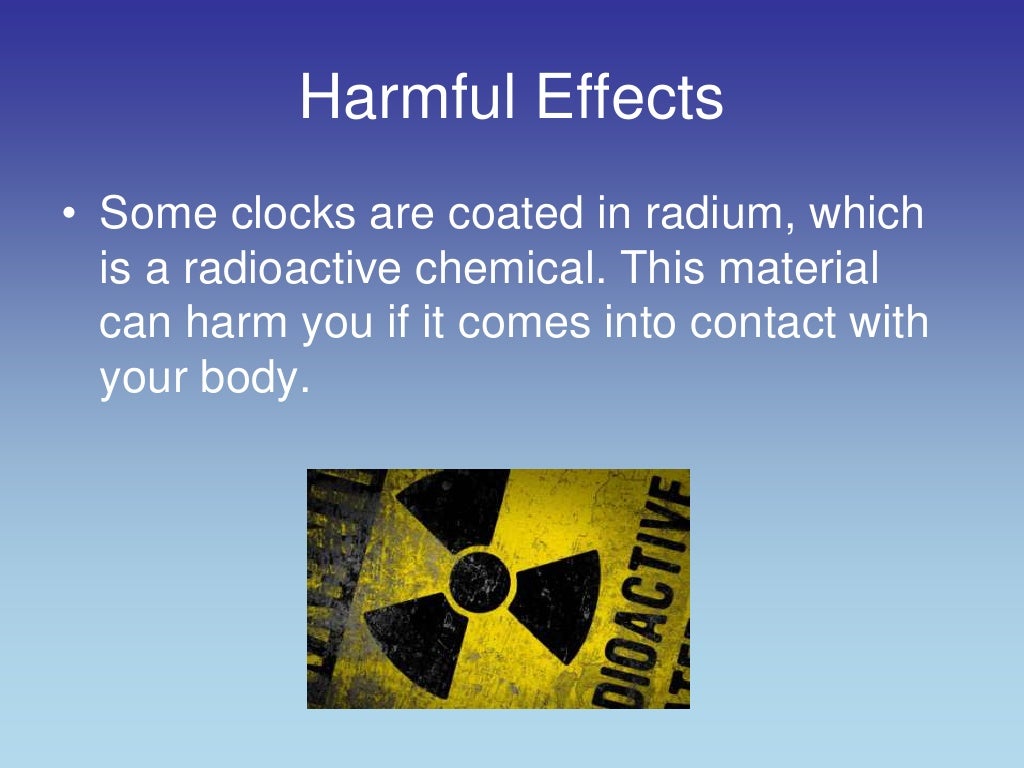 Harmful Effects

• Some clocks are coated in radium, which is a radioactive chemical. This material can harm you if it comes into contact with your body.

DIOACTIVE